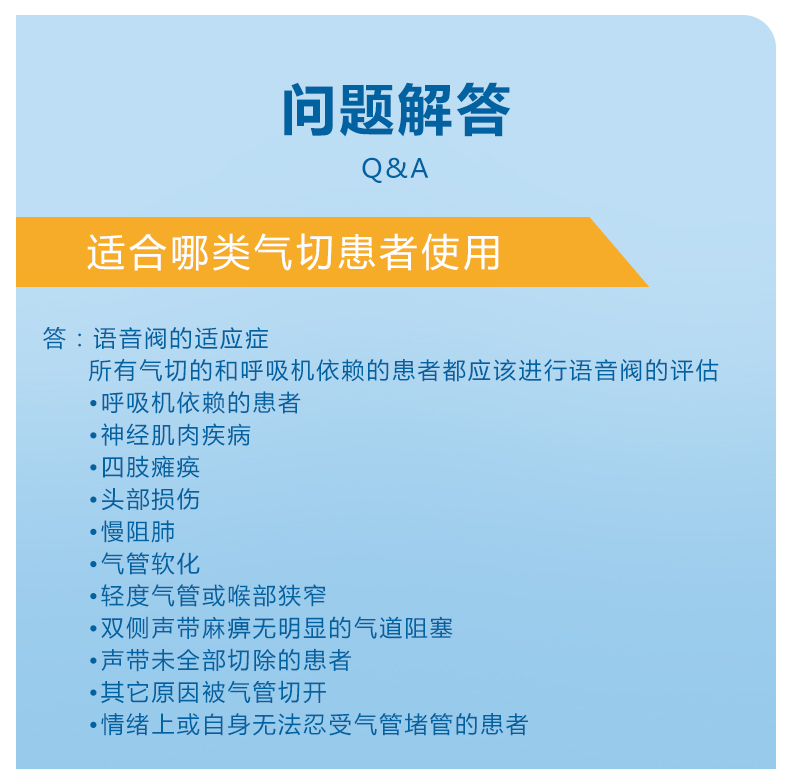 问题解答
Q&A

适合哪类气切患者使用

答：语音阀的适应症
所有气切的和呼吸机依赖的患者都应该进行语音阀的评估
•呼吸机依赖的患者
•神经肌肉疾病
•四肢瘫痪
•头部损伤
•慢阻肺
•气管软化
•轻度气管或喉部狭窄
•双侧声带麻痹无明显的气道阻塞
•声带未全部切除的患者
•其它原因被气管切开
•情绪上或自身无法忍受气管堵管的患者